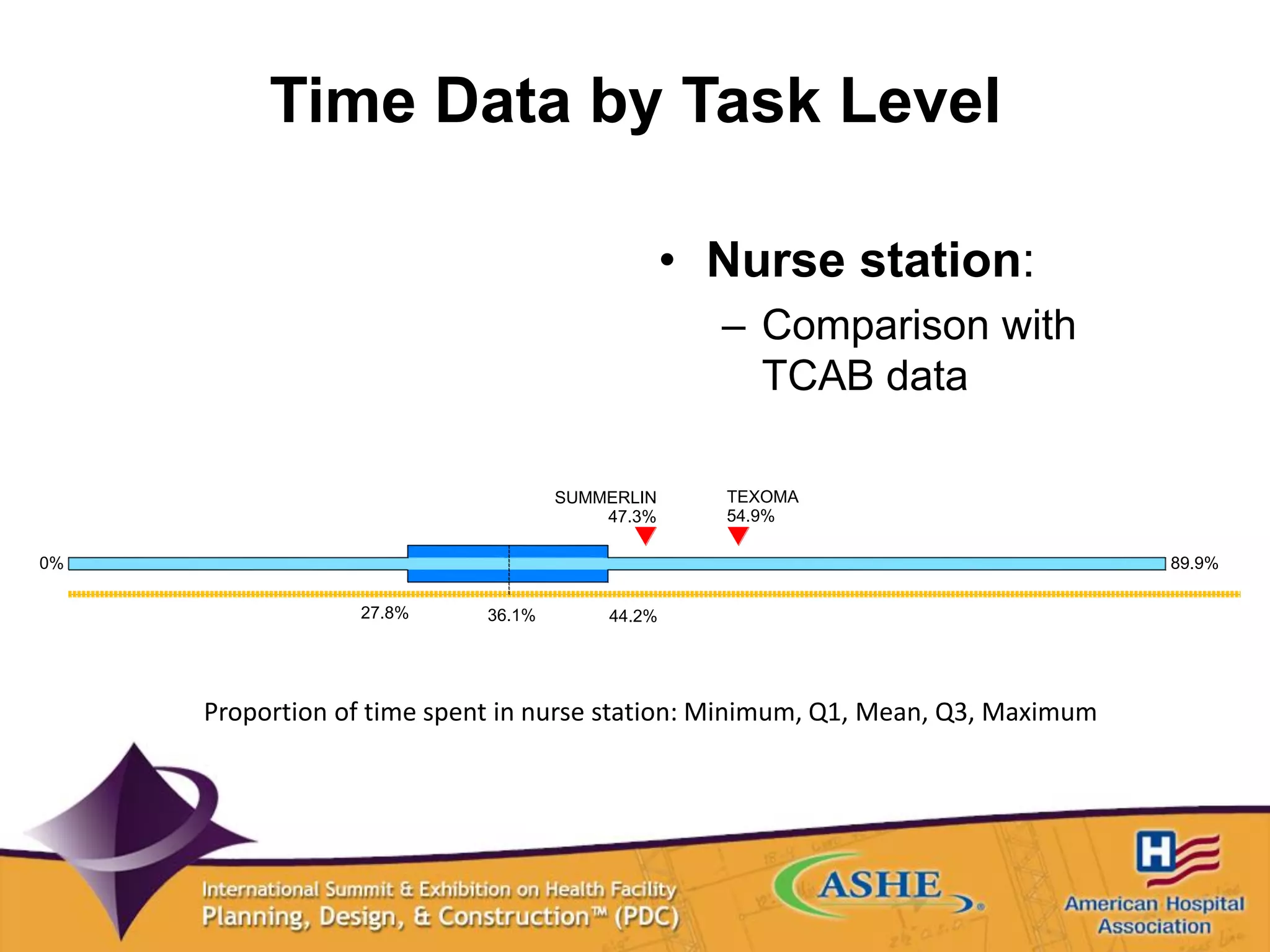 Time Data by Task Level

• Nurse station:
– Comparison with TCAB data

SUMMERLIN 47.3%

TEXOMA 54.9%

0%

89.9%

27.8%

36.1%

44.2%

Proportion of time spent in nurse station: Minimum, Q1, Mean, Q3, Maximum

International Summit & Exhibition on Health Facility Planning, Design, & Construction™ (PDC)

ASHE

H

American Hospital Association